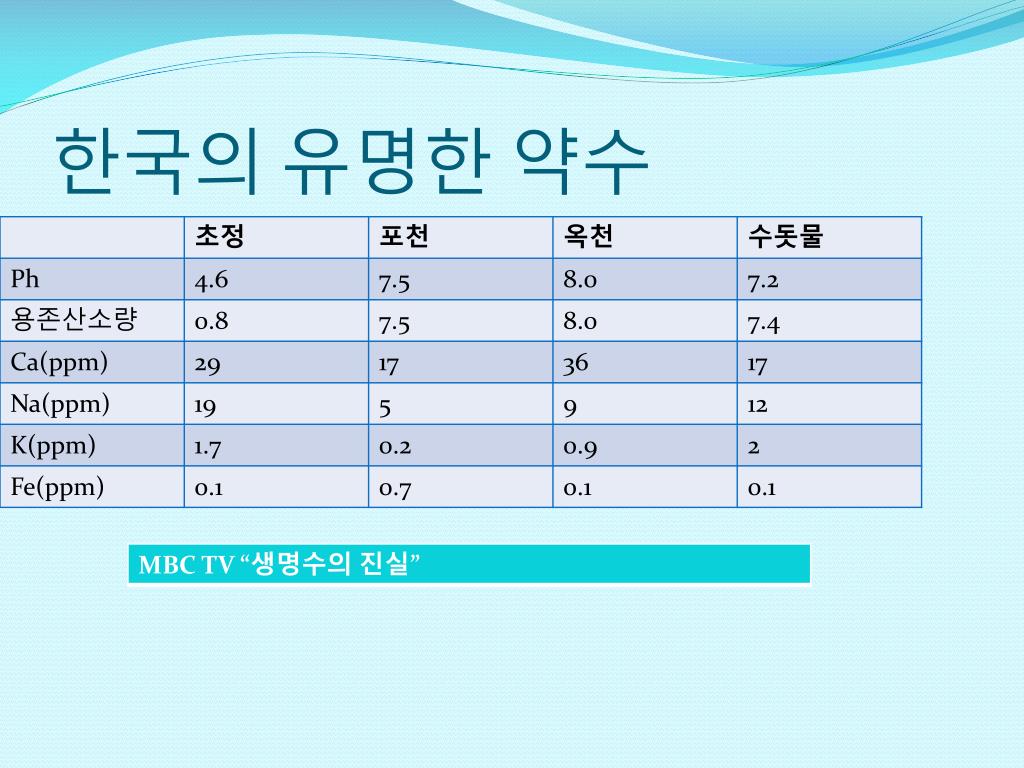 한국의 유명한 약수

| | 초정 | 포천 | 옥천 | 수돗물 |
|---|---|---|---|---|
| Ph | 4.6 | 7.5 | 8.0 | 7.2 |
| 용존산소량 | 0.8 | 7.5 | 8.0 | 7.4 |
| Ca(ppm) | 29 | 17 | 36 | 17 |
| Na(ppm) | 19 | 5 | 9 | 12 |
| K(ppm) | 1.7 | 0.2 | 0.9 | 2 |
| Fe(ppm) | 0.1 | 0.7 | 0.1 | 0.1 |

MBC TV “생명수의 진실”